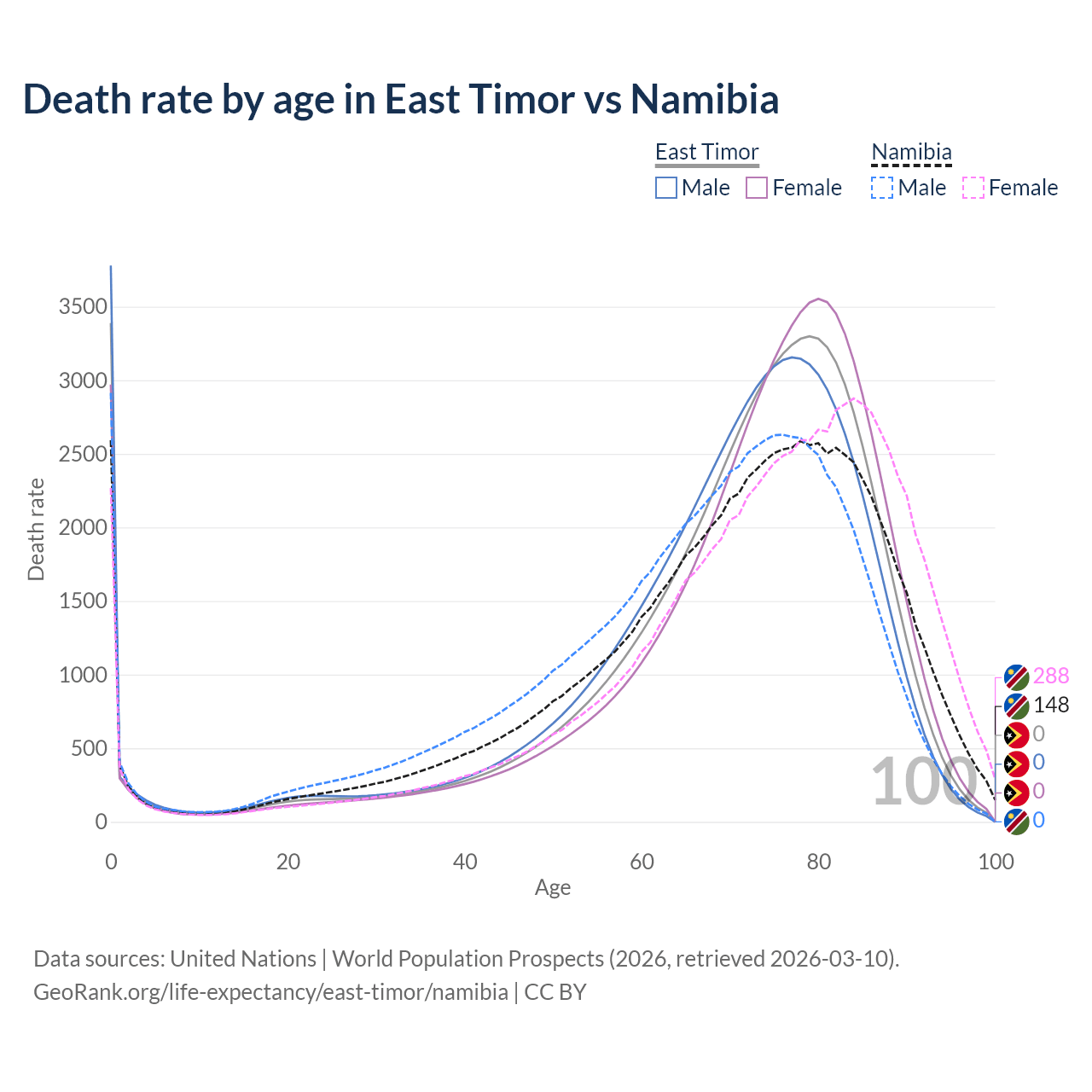 Death rate by age in East Timor vs Namibia

East Timor
Male Female

Namibia
Male Female

Death rate

3500
3000
2500
2000
1500
1000
500
0

0
20
40
60
80
100

Age

100

288
148
0
0
0
0

Data sources: United Nations | World Population Prospects (2026, retrieved 2026-03-10).
GeoRank.org/life-expectancy/east-timor/namibia | CC BY